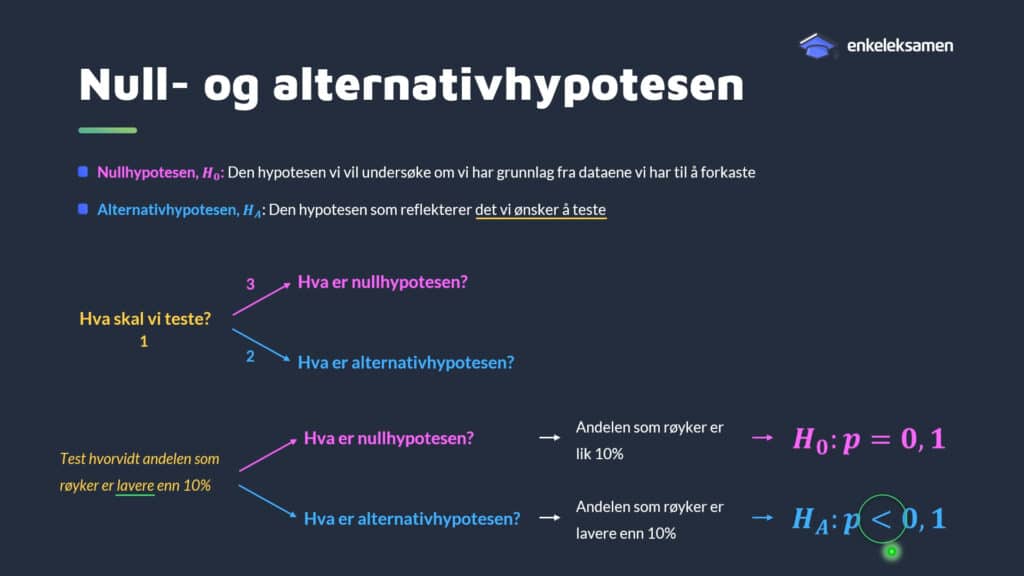 enkeleksamen

Null- og alternativhypotesen

Nullhypotesen, $H_0$: Den hypotesen vi vil undersøke om vi har grunnlag fra dataene vi har til å forkaste

Alternativhypotesen, $H_A$: Den hypotesen som reflekterer det vi ønsker å teste

Hva skal vi teste?
1

3
Hva er nullhypotesen?

2
Hva er alternativhypotesen?

Test hvorvidt andelen som røyker er lavere enn 10%

Hva er nullhypotesen? → Andelen som røyker er lik 10% → $H_0: p = 0,1$

Hva er alternativhypotesen? → Andelen som røyker er lavere enn 10% → $H_A: p < 0,1$